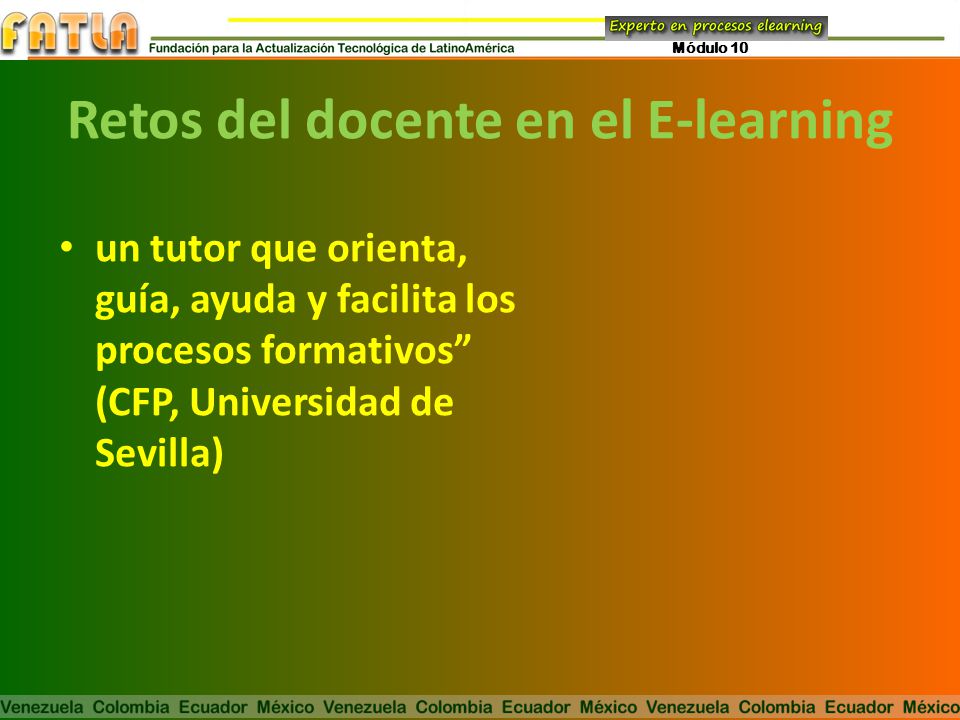 FATLA
Fundación para la Actualización Tecnológica de LatinoAmérica
Experto en procesos elearning
Módulo 10

Retos del docente en el E-learning

• un tutor que orienta, guía, ayuda y facilita los procesos formativos” (CFP, Universidad de Sevilla)

Venezuela Colombia Ecuador México Venezuela Colombia Ecuador México Venezuela Colombia Ecuador México